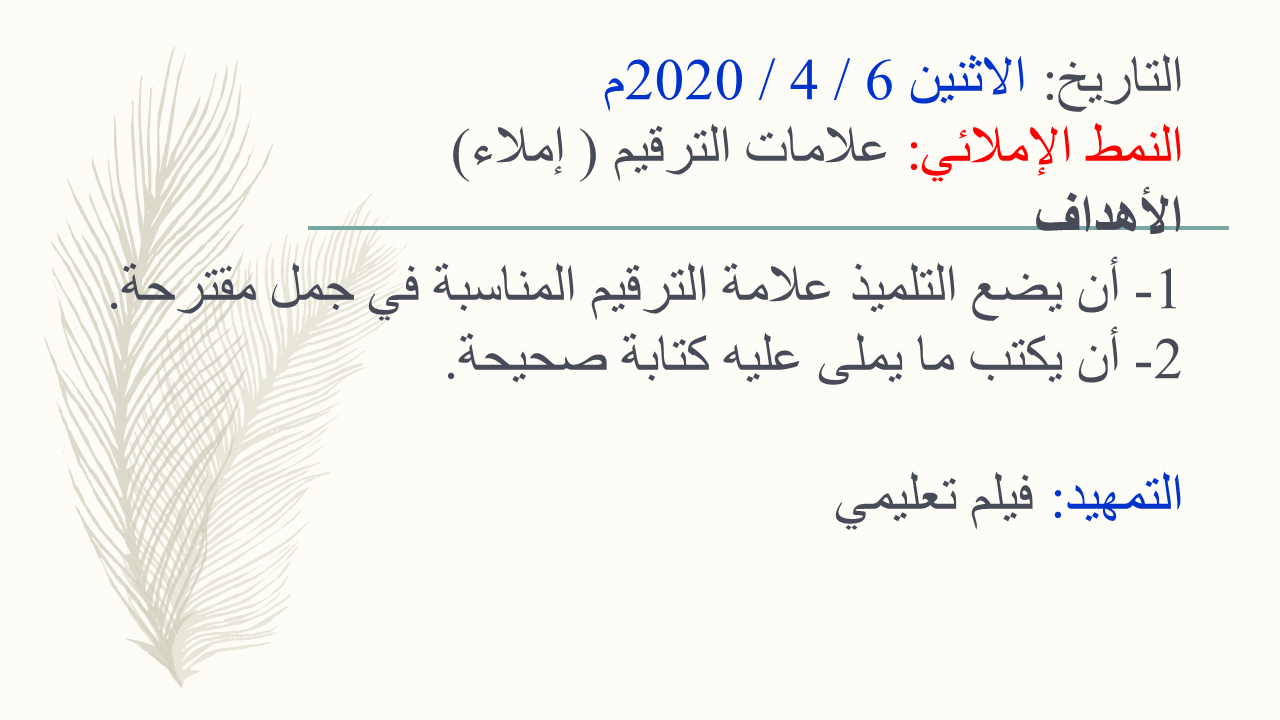 التاريخ: الاثنين 6 / 4 / 2020م
النمط الإملائي: علامات الترقيم ( إملاء)
الأهداف

1- أن يضع التلميذ علامة الترقيم المناسبة في جمل مقترحة.
2- أن يكتب ما يملى عليه كتابة صحيحة.

التمهيد: فيلم تعليمي